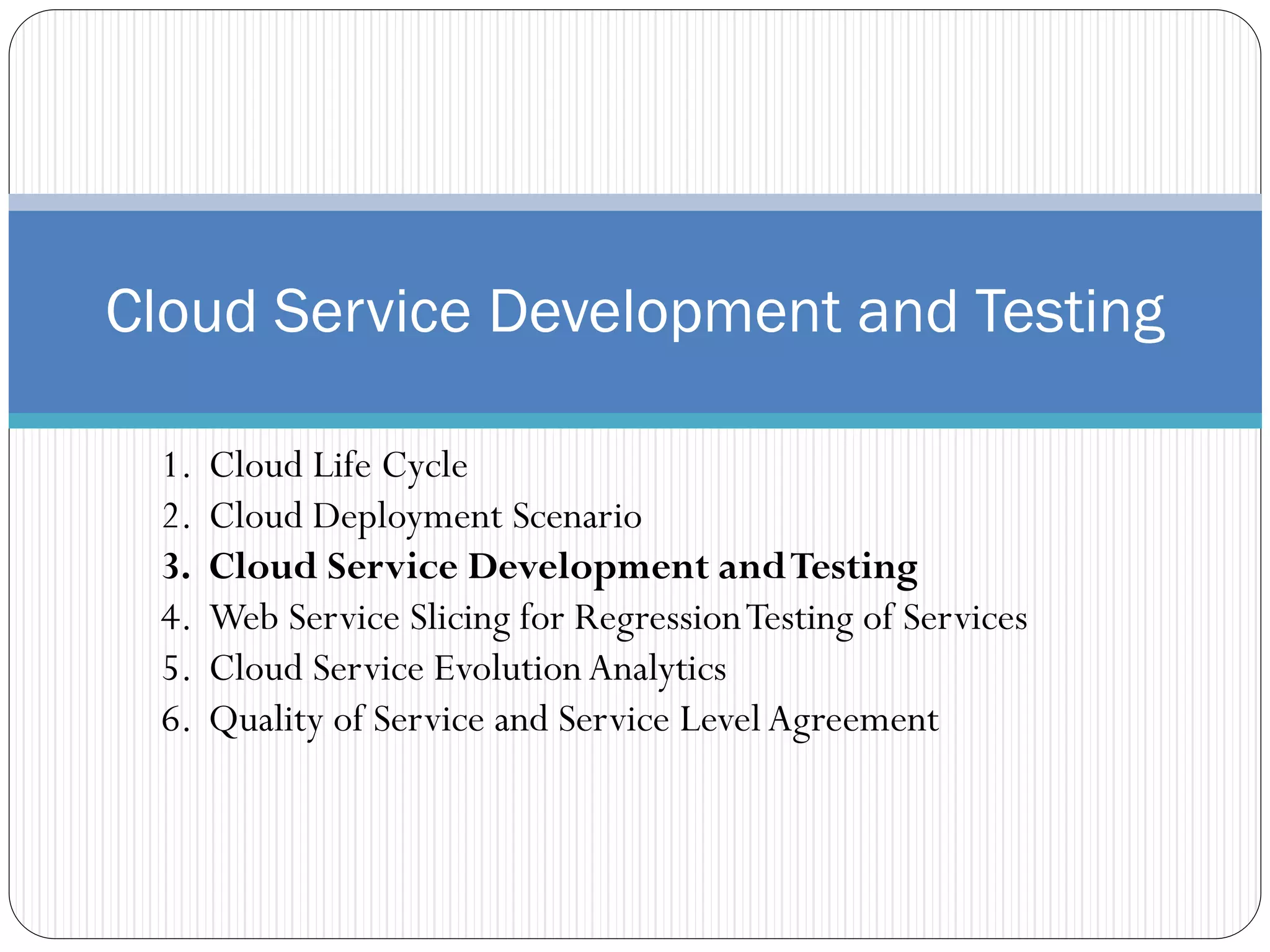 Cloud Service Development and Testing

1. Cloud Life Cycle
2. Cloud Deployment Scenario
3. Cloud Service Development and Testing
4. Web Service Slicing for Regression Testing of Services
5. Cloud Service Evolution Analytics
6. Quality of Service and Service Level Agreement